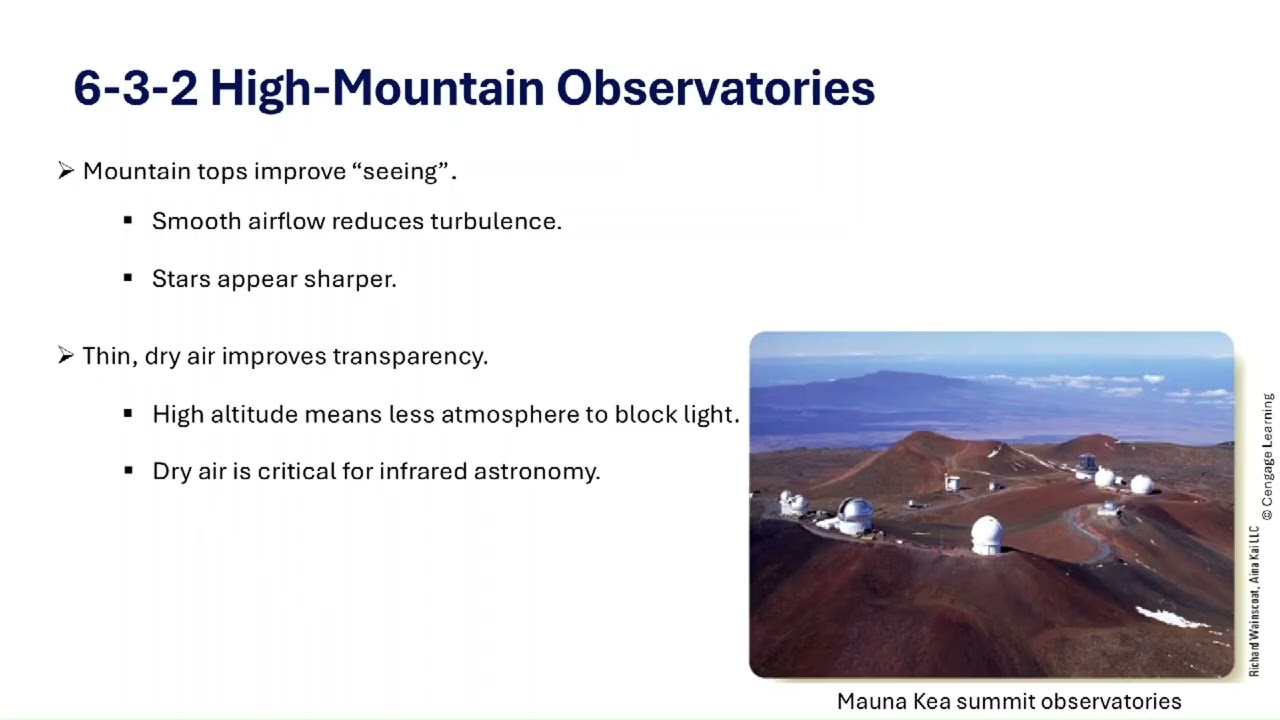 6-3-2 High-Mountain Observatories

➢ Mountain tops improve “seeing”.

▪ Smooth airflow reduces turbulence.

▪ Stars appear sharper.

➢ Thin, dry air improves transparency.

▪ High altitude means less atmosphere to block light.

▪ Dry air is critical for infrared astronomy.

Richard Wainscoat, Aina Kai LLC

© Cengage Learning

Mauna Kea summit observatories